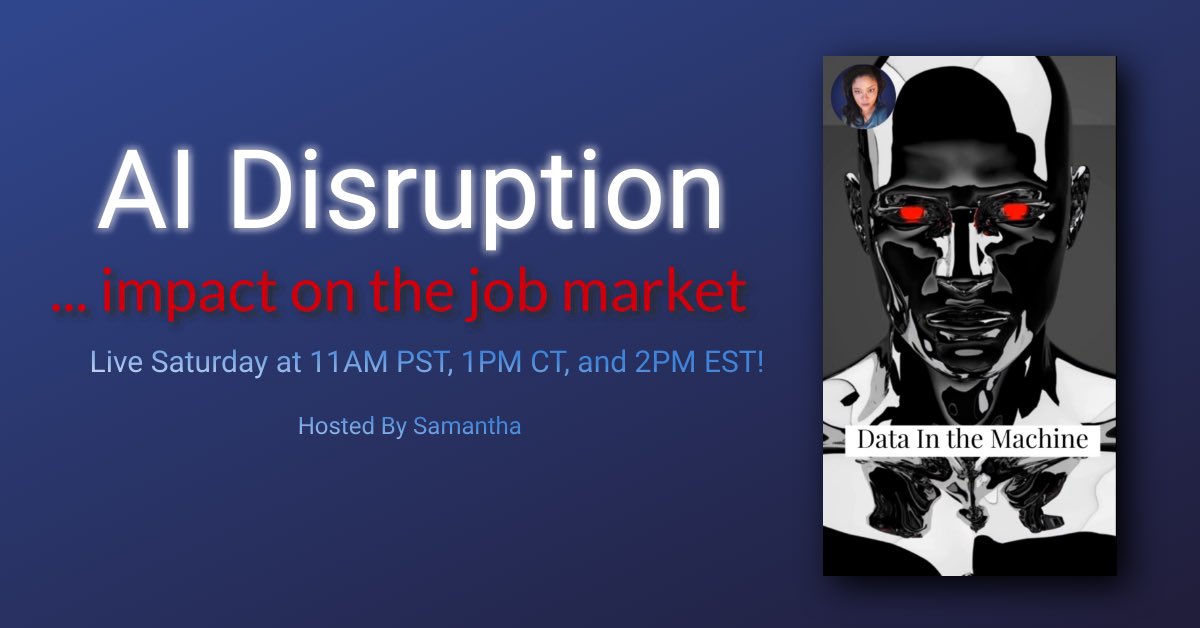 AI Disruption

... impact on the job market

Live Saturday at 11AM PST, 1PM CT, and 2PM EST!

Hosted By Samantha

Data In the Machine